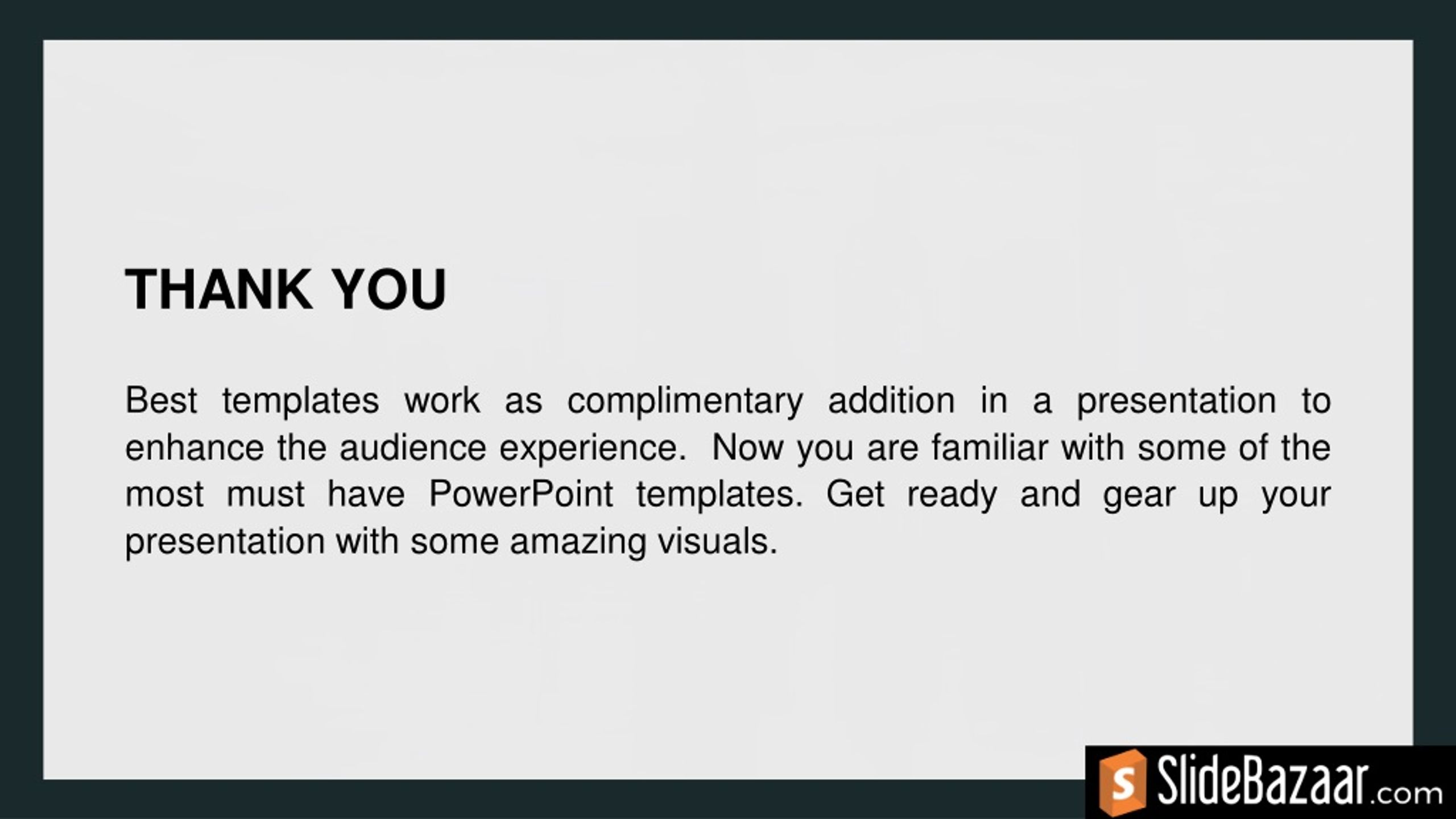 THANK YOU

Best templates work as complimentary addition in a presentation to enhance the audience experience. Now you are familiar with some of the most must have PowerPoint templates. Get ready and gear up your presentation with some amazing visuals.

S SlideBazaar.com